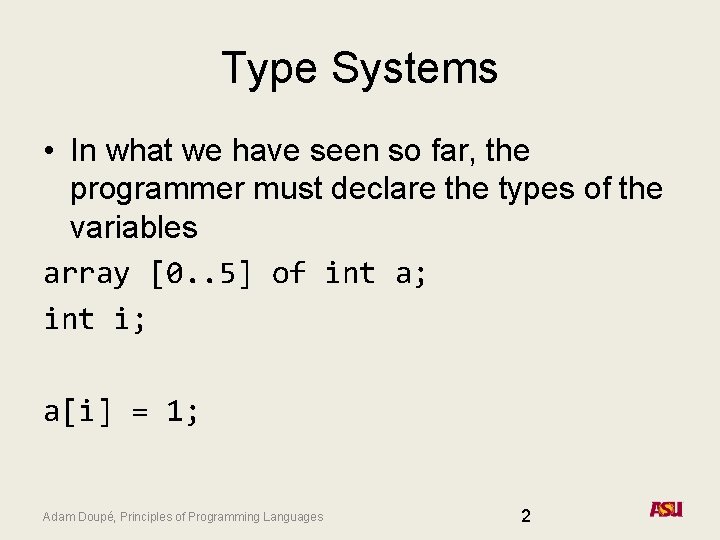 Type Systems

• In what we have seen so far, the programmer must declare the types of the variables

array [0..5] of int a;
int i;

a[i] = 1;

Adam Doupé, Principles of Programming Languages

2

ASU